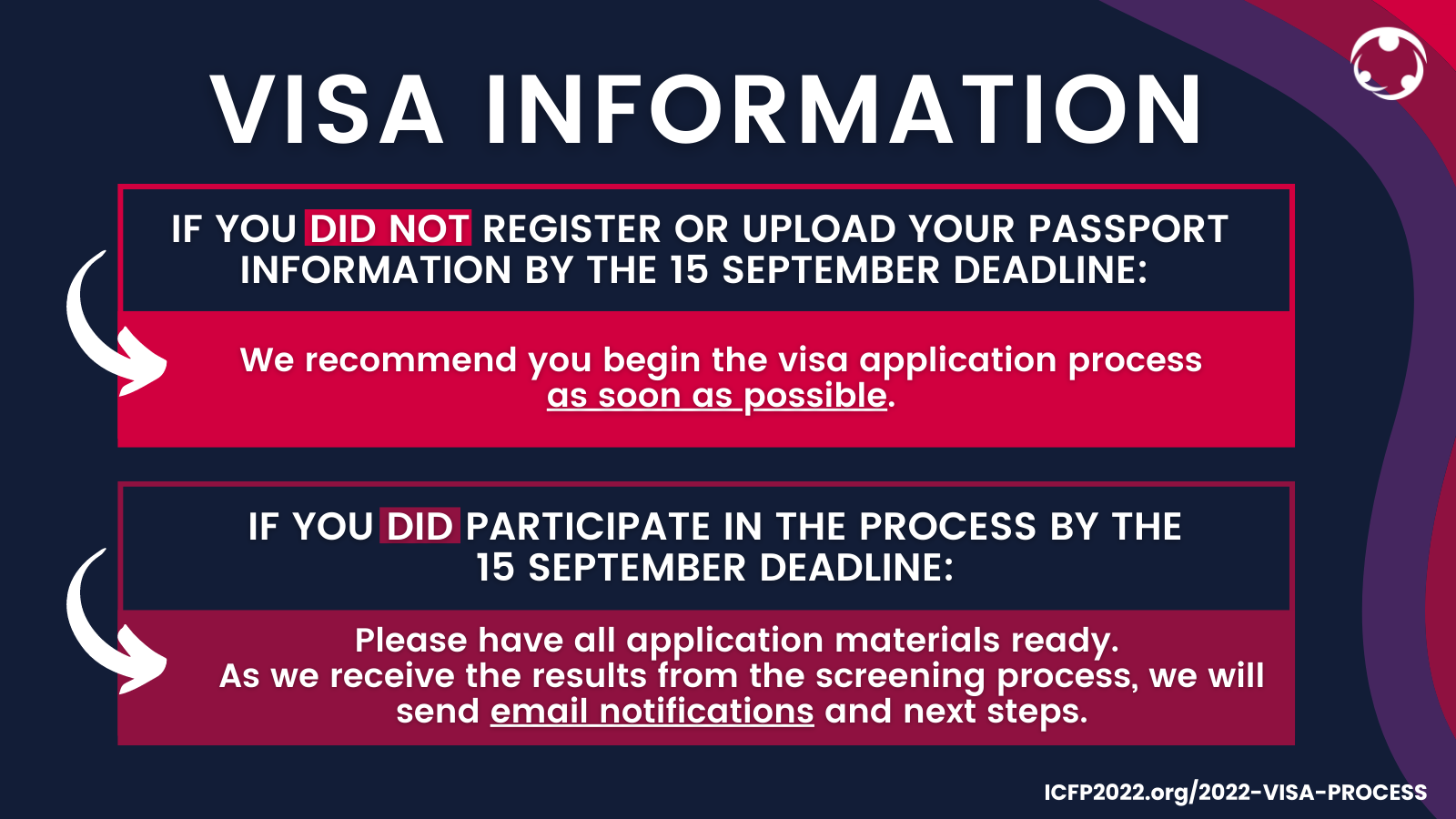 VISA INFORMATION

IF YOU DID NOT REGISTER OR UPLOAD YOUR PASSPORT INFORMATION BY THE 15 SEPTEMBER DEADLINE:

We recommend you begin the visa application process as soon as possible.

IF YOU DID PARTICIPATE IN THE PROCESS BY THE 15 SEPTEMBER DEADLINE:

Please have all application materials ready.
As we receive the results from the screening process, we will send email notifications and next steps.

ICFP2022.org/2022-VISA-PROCESS